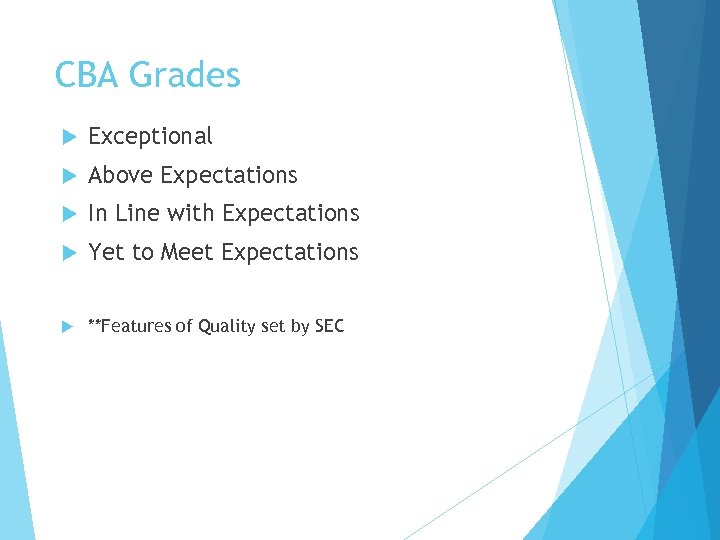 CBA Grades

Exceptional

Above Expectations

In Line with Expectations

Yet to Meet Expectations

**Features of Quality set by SEC